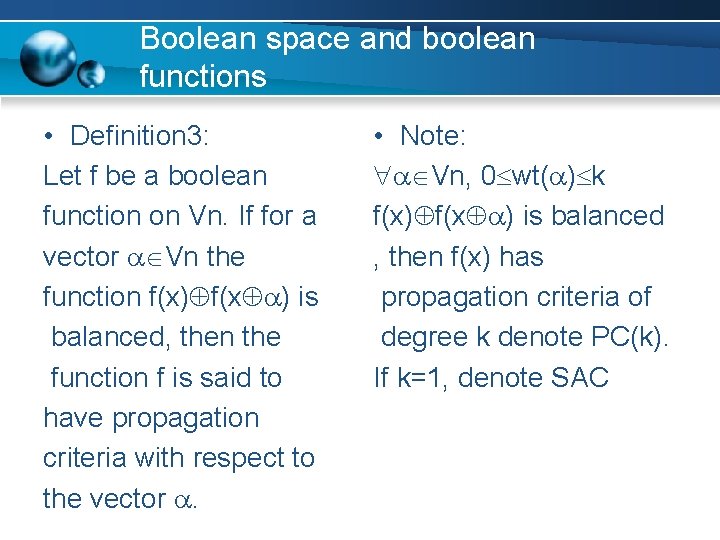 Boolean space and boolean functions

• Definition3:
Let f be a boolean function on Vn. If for a vector $\alpha \in$Vn the function f(x)$\oplus$f(x$\oplus\alpha$) is balanced, then the function f is said to have propagation criteria with respect to the vector $\alpha$.

• Note:
$\forall\alpha\in$Vn, 0$\leq$wt($\alpha$)$\leq$k f(x)$\oplus$f(x$\oplus\alpha$) is balanced , then f(x) has propagation criteria of degree k denote PC(k).
If k=1, denote SAC